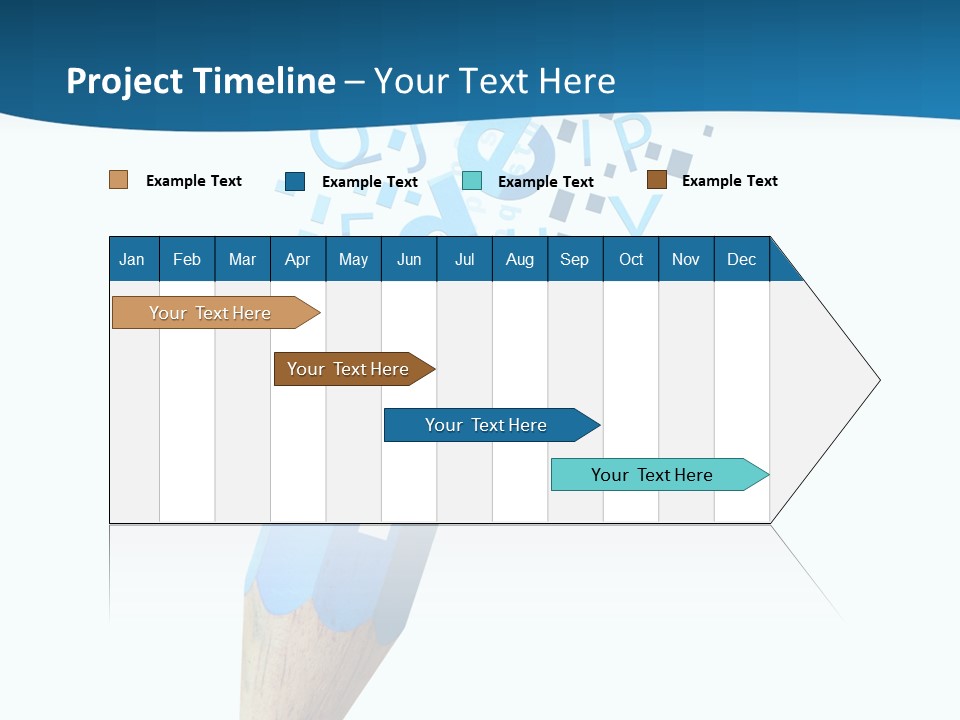 Project Timeline – Your Text Here

Example Text
Example Text
Example Text
Example Text

| Jan | Feb | Mar | Apr | May | Jun | Jul | Aug | Sep | Oct | Nov | Dec |
|---|---|---|---|---|---|---|---|---|---|---|---|

Your Text Here
Your Text Here
Your Text Here
Your Text Here